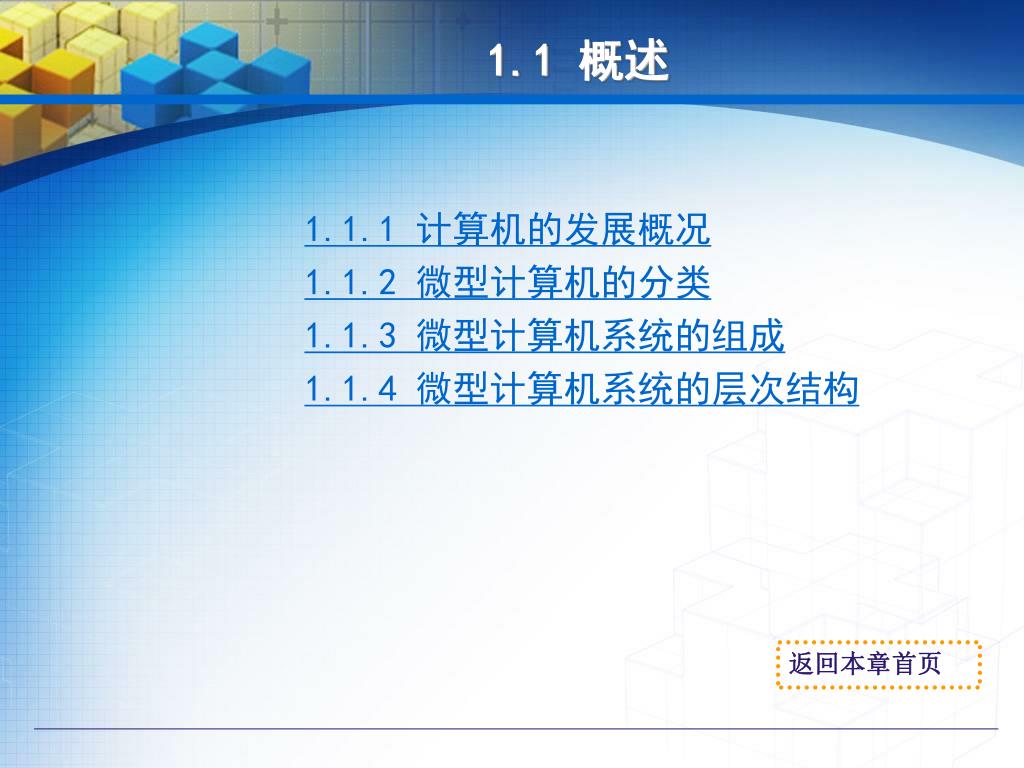 1.1 概述

1.1.1 计算机的发展概况
1.1.2 微型计算机的分类
1.1.3 微型计算机系统的组成
1.1.4 微型计算机系统的层次结构

返回本章首页